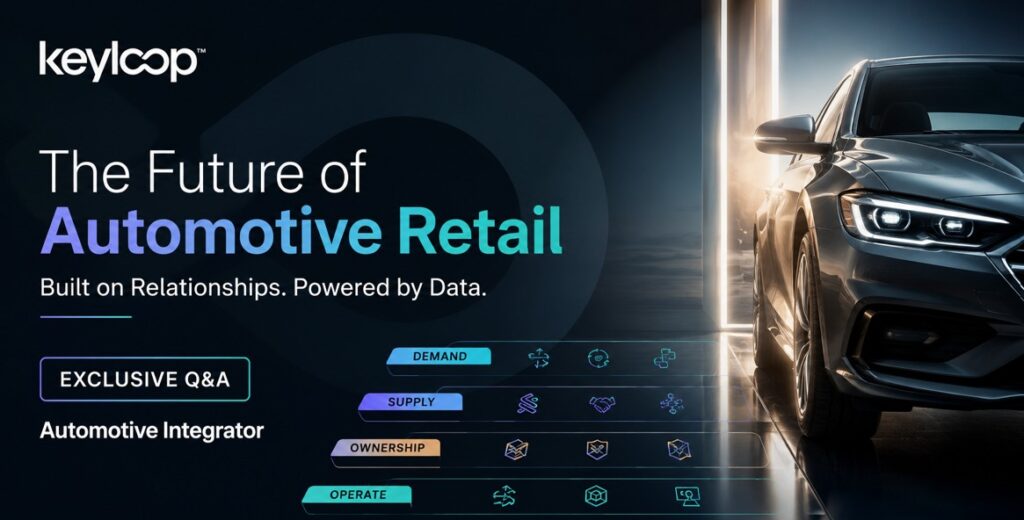 keyloop™

The Future of Automotive Retail

Built on Relationships. Powered by Data.

EXCLUSIVE Q&A

Automotive Integrator

DEMAND

SUPPLY

OWNERSHIP

OPERATE